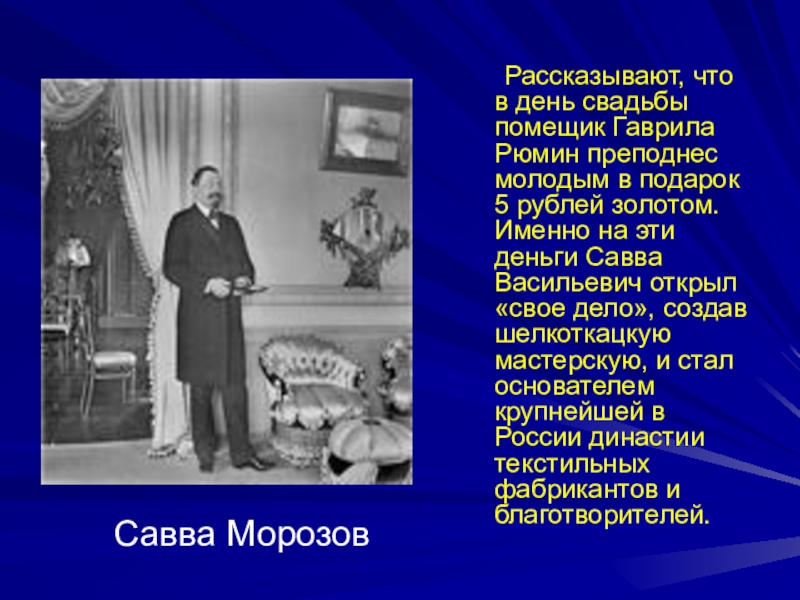 Рассказывают, что в день свадьбы помещик Гаврила Рюмин преподнес молодым в подарок 5 рублей золотом. Именно на эти деньги Савва Васильевич открыл «свое дело», создав шелкоткацкую мастерскую, и стал основателем крупнейшей в России династии текстильных фабрикантов и благотворителей.

Савва Морозов